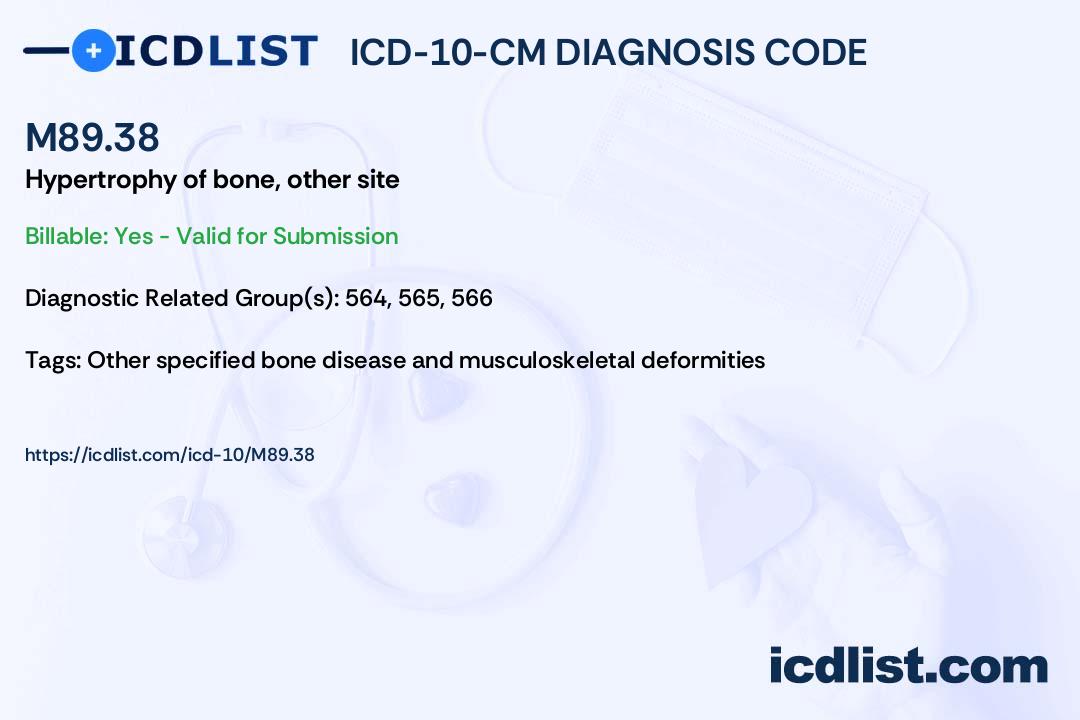 ICDLIST ICD-10-CM DIAGNOSIS CODE

M89.38
Hypertrophy of bone, other site

Billable: Yes - Valid for Submission

Diagnostic Related Group(s): 564, 565, 566

Tags: Other specified bone disease and musculoskeletal deformities

https://icdlist.com/icd-10/M89.38

icdlist.com